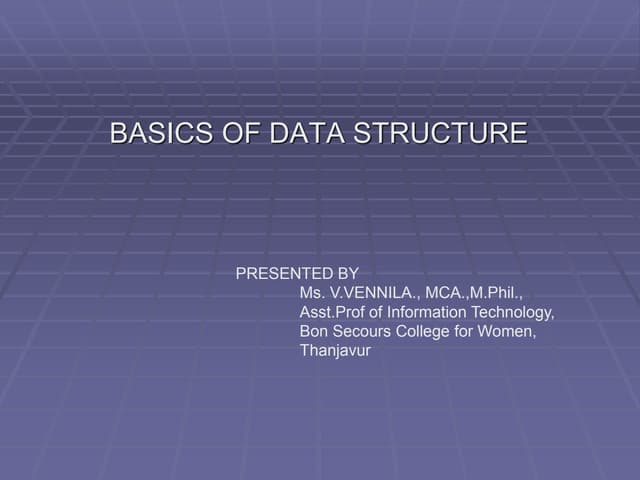 BASICS OF DATA STRUCTURE

PRESENTED BY
Ms. V.VENNILA., MCA.,M.Phil.,
Asst.Prof of Information Technology,
Bon Secours College for Women,
Thanjavur